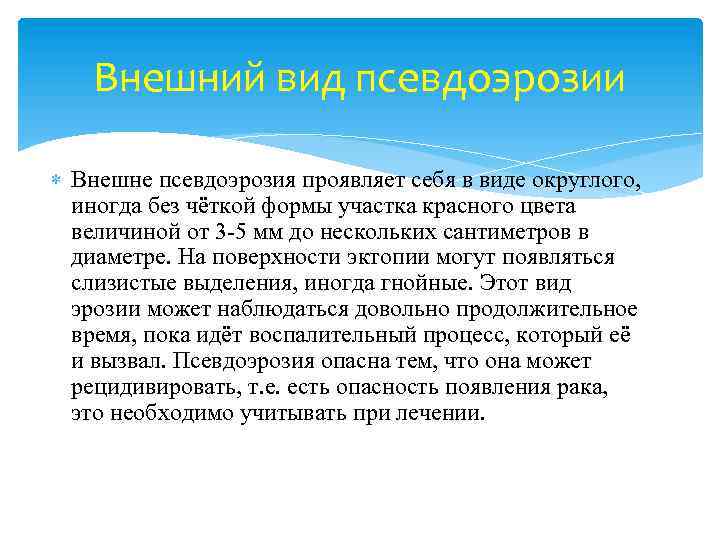 Внешний вид псевдоэрозии

Внешне псевдоэрозия проявляет себя в виде округлого, иногда без чёткой формы участка красного цвета величиной от 3-5 мм до нескольких сантиметров в диаметре. На поверхности эктопии могут появляться слизистые выделения, иногда гнойные. Этот вид эрозии может наблюдаться довольно продолжительное время, пока идёт воспалительный процесс, который её и вызвал. Псевдоэрозия опасна тем, что она может рецидивировать, т.е. есть опасность появления рака, это необходимо учитывать при лечении.